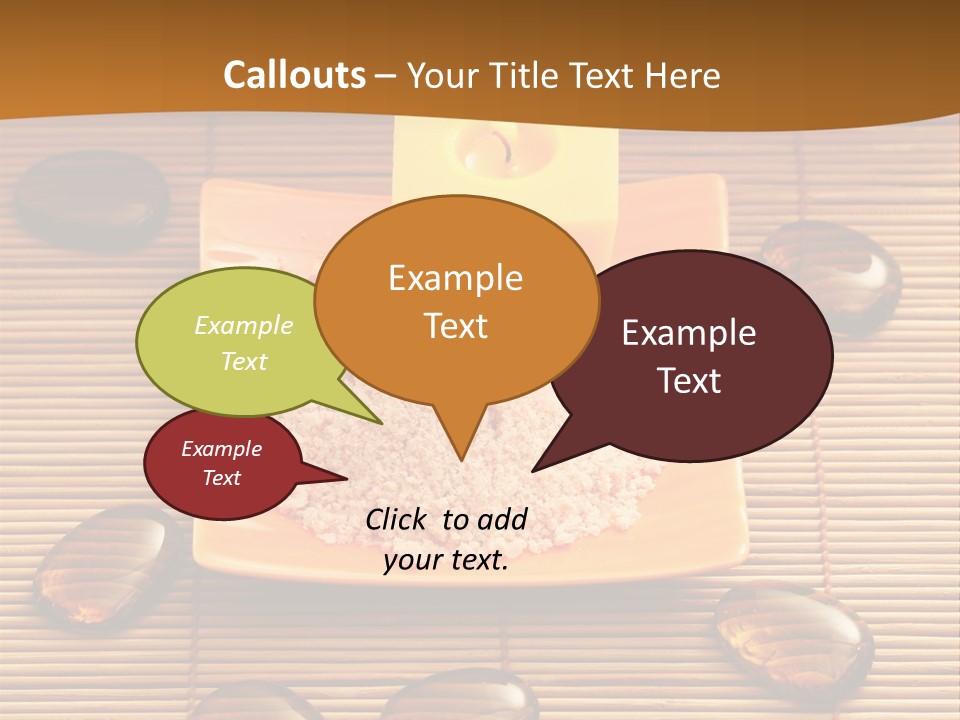 Callouts – Your Title Text Here

Example Text

Example Text

Example Text

Example Text

Click to add your text.